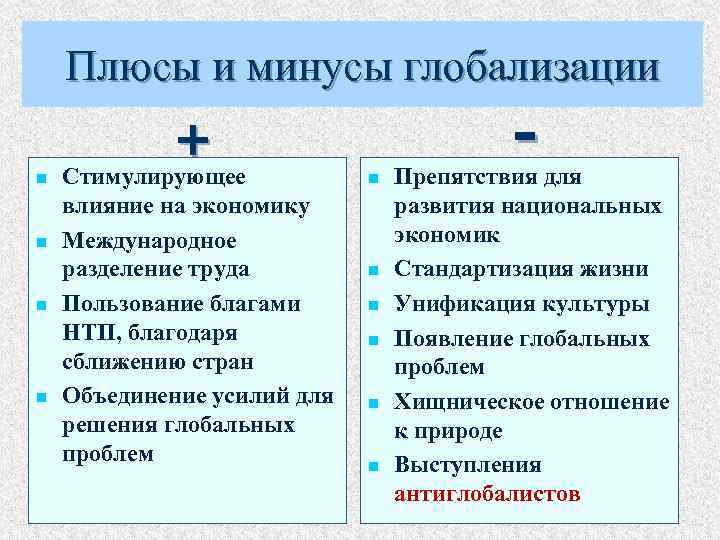 Плюсы и минусы глобализации

+

- Стимулирующее влияние на экономику
- Международное разделение труда
- Пользование благами НТП, благодаря сближению стран
- Объединение усилий для решения глобальных проблем

-

- Препятствия для развития национальных экономик
- Стандартизация жизни
- Унификация культуры
- Появление глобальных проблем
- Хищническое отношение к природе
- Выступления антиглобалистов